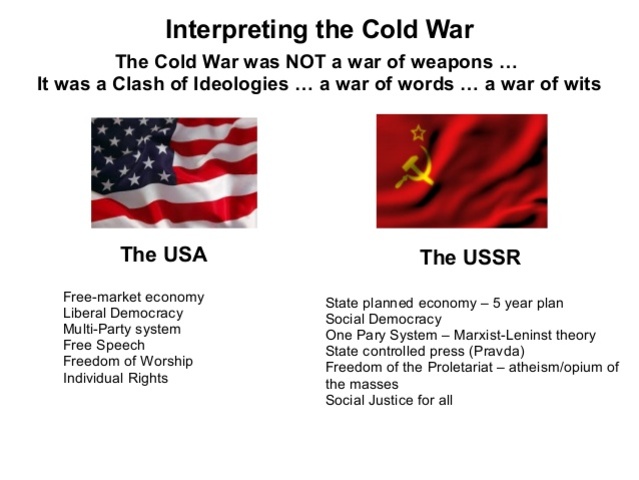 Interpreting the Cold War

The Cold War was NOT a war of weapons …
It was a Clash of Ideologies … a war of words … a war of wits

The USA

Free-market economy
Liberal Democracy
Multi-Party system
Free Speech
Freedom of Worship
Individual Rights

The USSR

State planned economy – 5 year plan
Social Democracy
One Pary System – Marxist-Leninst theory
State controlled press (Pravda)
Freedom of the Proletariat – atheism/opium of the masses
Social Justice for all